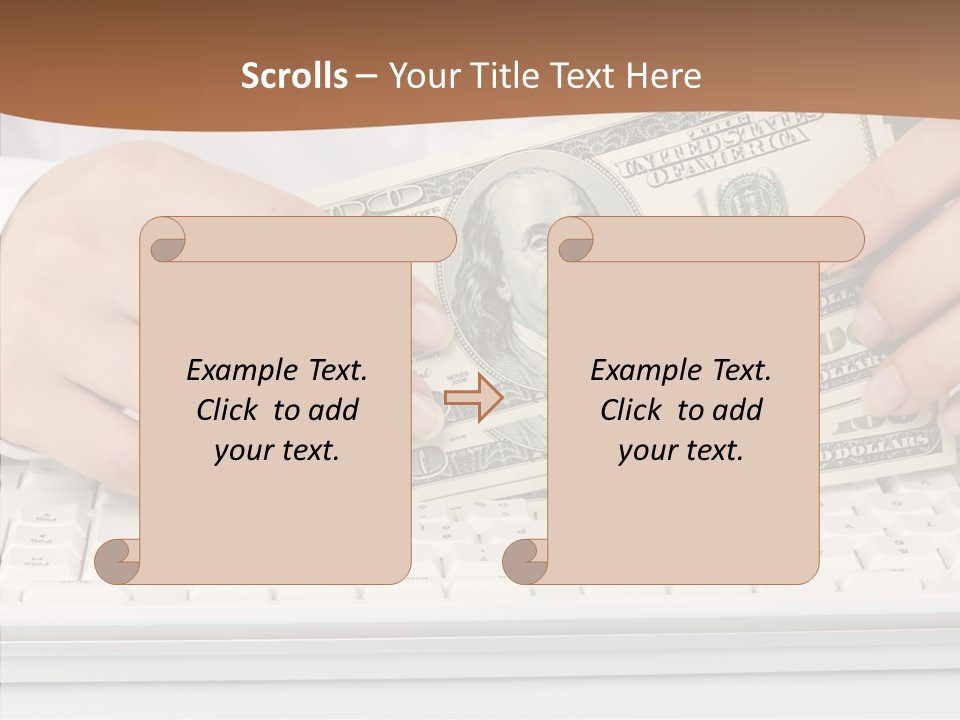 Scrolls – Your Title Text Here

Example Text. Click to add your text.

Example Text. Click to add your text.